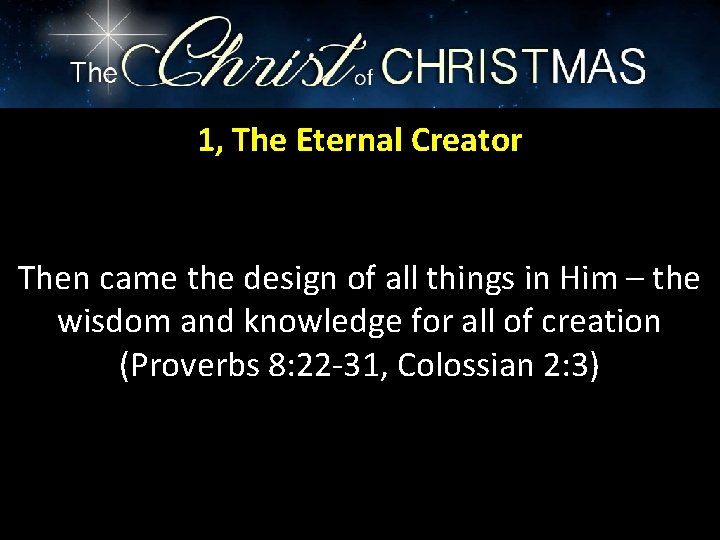 The Christ of CHRISTMAS

1, The Eternal Creator

Then came the design of all things in Him – the wisdom and knowledge for all of creation (Proverbs 8:22-31, Colossian 2:3)